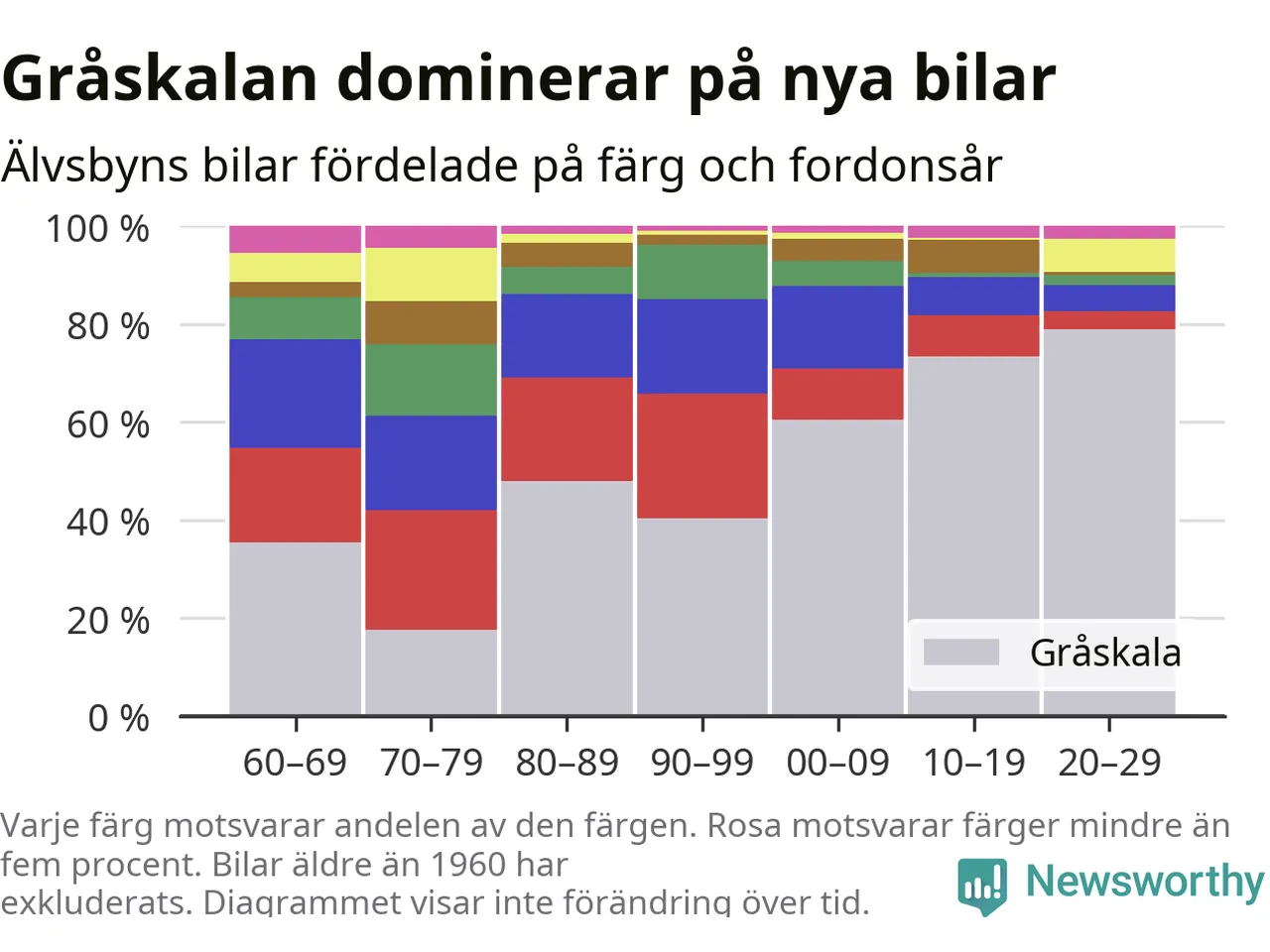 Gråskalan dominerar på nya bilar

Älvsbyns bilar fördelade på färg och fordonsår

100 %
80 %
60 %
40 %
20 %
0 %

Gråskala

60–69 70–79 80–89 90–99 00–09 10–19 20–29

Varje färg motsvarar andelen av den färgen. Rosa motsvarar färger mindre än fem procent. Bilar äldre än 1960 har exkluderats. Diagrammet visar inte förändring över tid.

Newsworthy